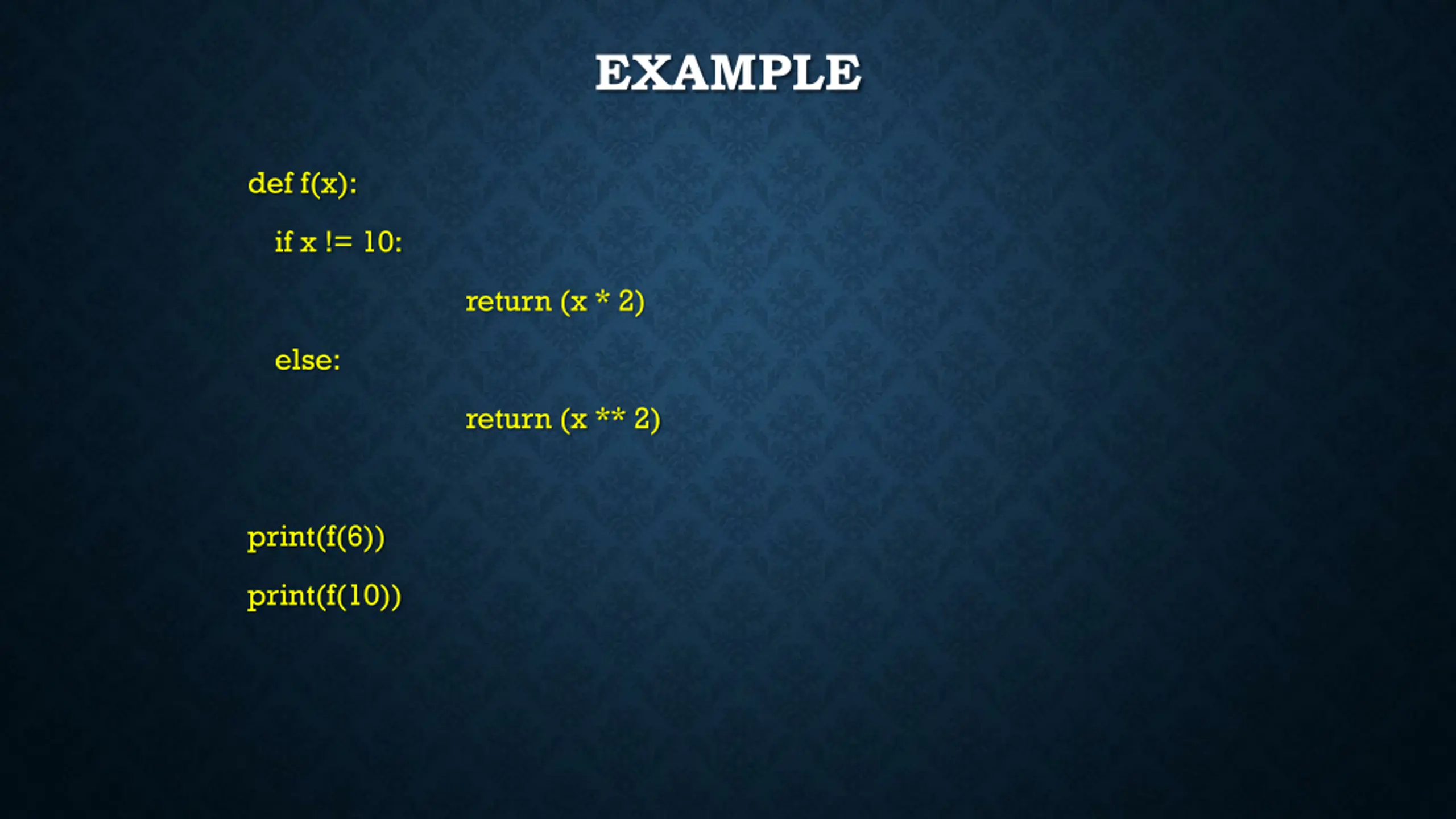 EXAMPLE

def f(x):
    if x != 10:
            return (x * 2)
    else:
            return (x ** 2)

print(f(6))
print(f(10))